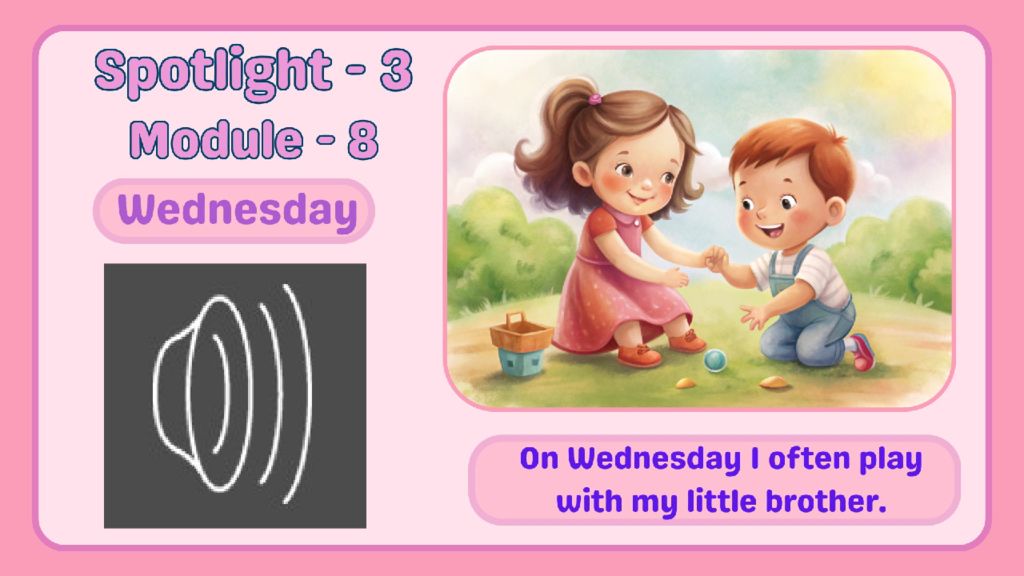 Spotlight - 3
Module - 8

Wednesday

On Wednesday I often play with my little brother.